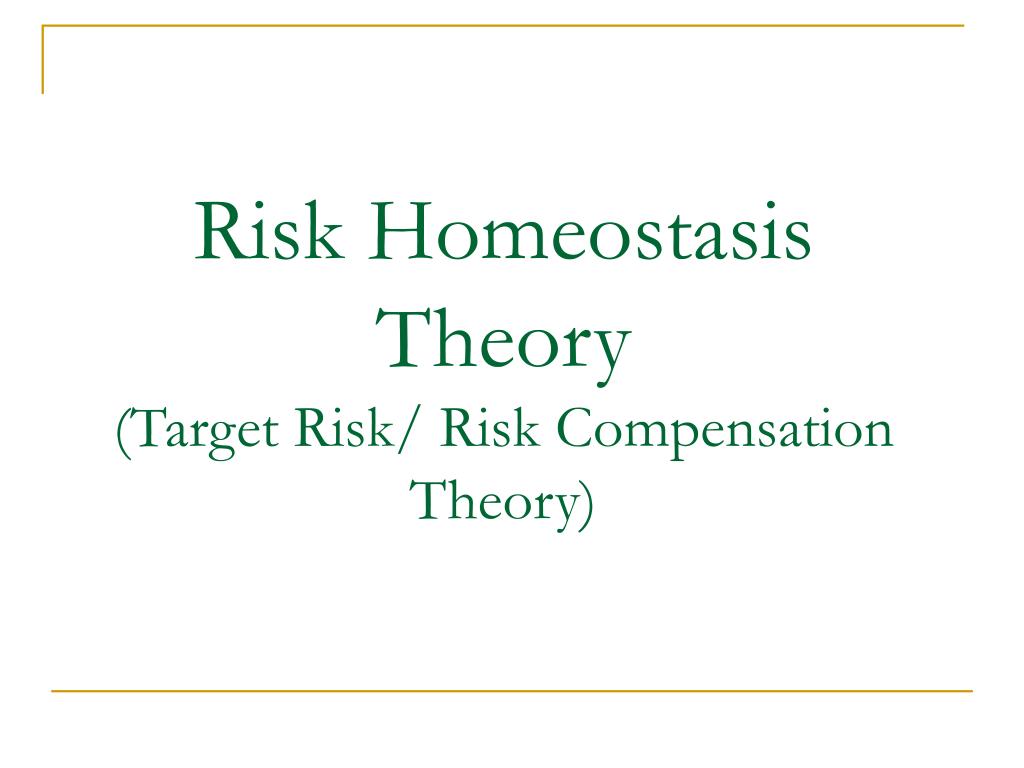 Risk Homeostasis Theory

(Target Risk/ Risk Compensation Theory)